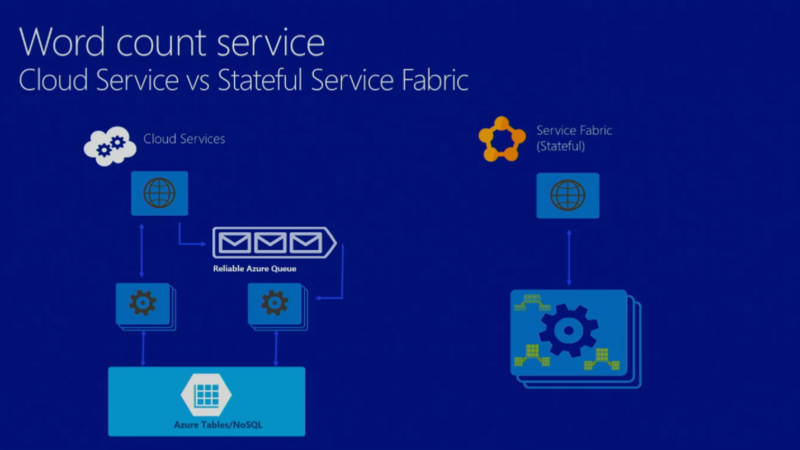 Word count service
Cloud Service vs Stateful Service Fabric

Cloud Services

Reliable Azure Queue

Azure Tables/NoSQL

Service Fabric
(Stateful)